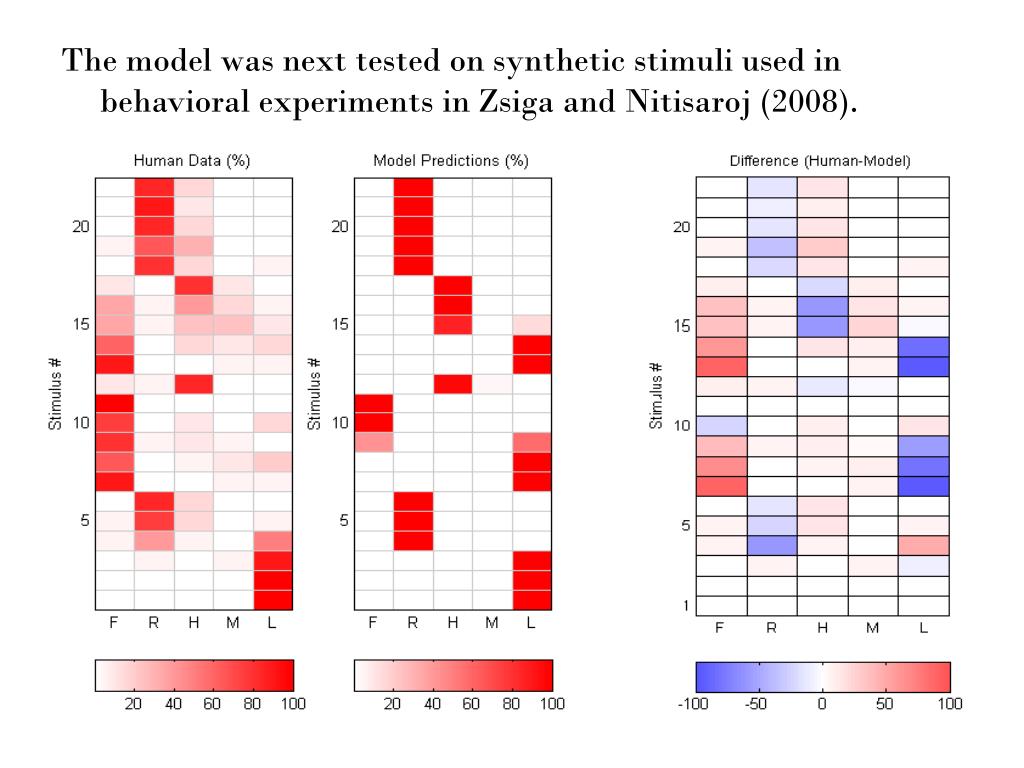 The model was next tested on synthetic stimuli used in behavioral experiments in Zsiga and Nitisaroj (2008).

Human Data (%)

Stimulus #

20
15
10
5

F R H M L

20 40 60 80 100

Model Predictions (%)

Stimulus #

20
15
10
5

F R H M L

20 40 60 80 100

Difference (Human-Model)

Stimulus #

20
15
10
5
1

F R H M L

-100 -50 0 50 100